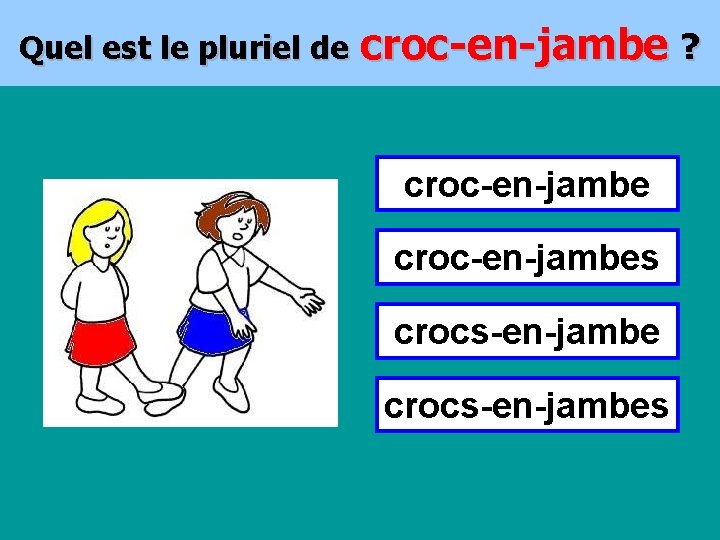 Quel est le pluriel de croc-en-jambe ?

croc-en-jambe

croc-en-jambes

crocs-en-jambe

crocs-en-jambes